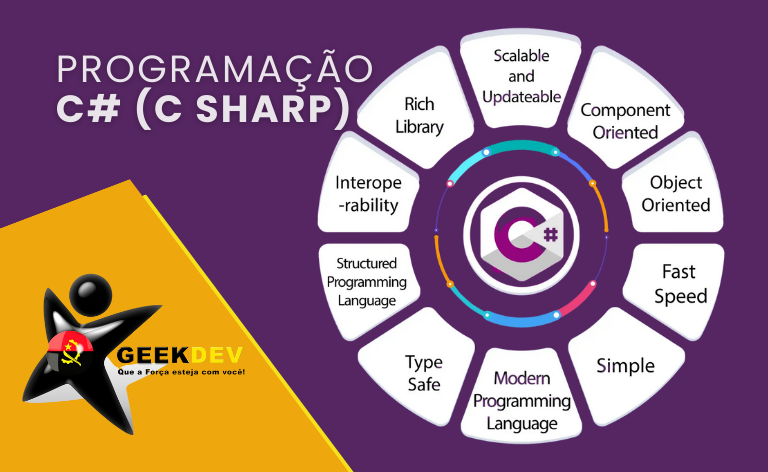 PROGRAMAÇÃO
C# (C SHARP)

Scalable and Updateable

Component Oriented

Object Oriented

Fast Speed

Simple

Modern Programming Language

Type Safe

Structured Programming Language

Interope -rability

Rich Library

C#

GEEKDEV
Que a Força esteja com você!